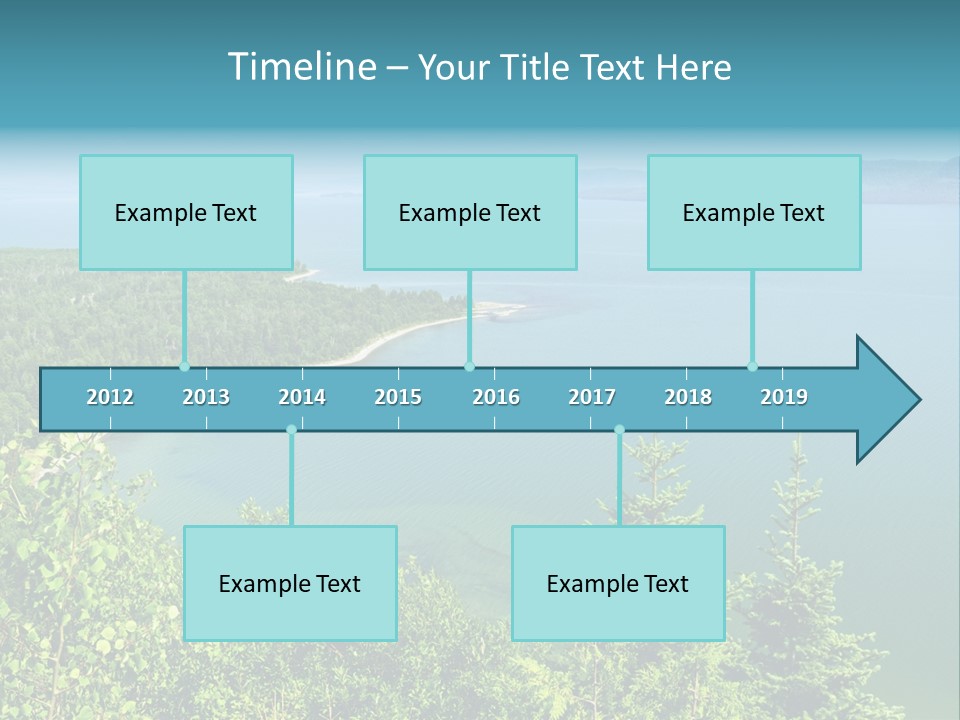 Timeline – Your Title Text Here

Example Text

Example Text

Example Text

2012 2013 2014 2015 2016 2017 2018 2019

Example Text

Example Text